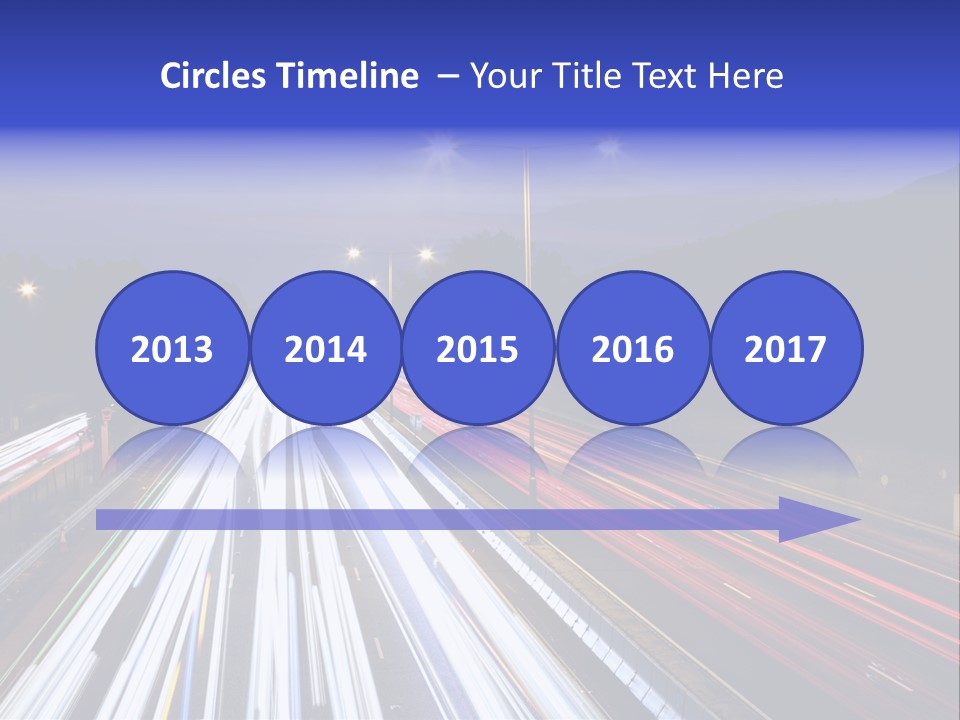 Circles Timeline – Your Title Text Here

2013

2014

2015

2016

2017